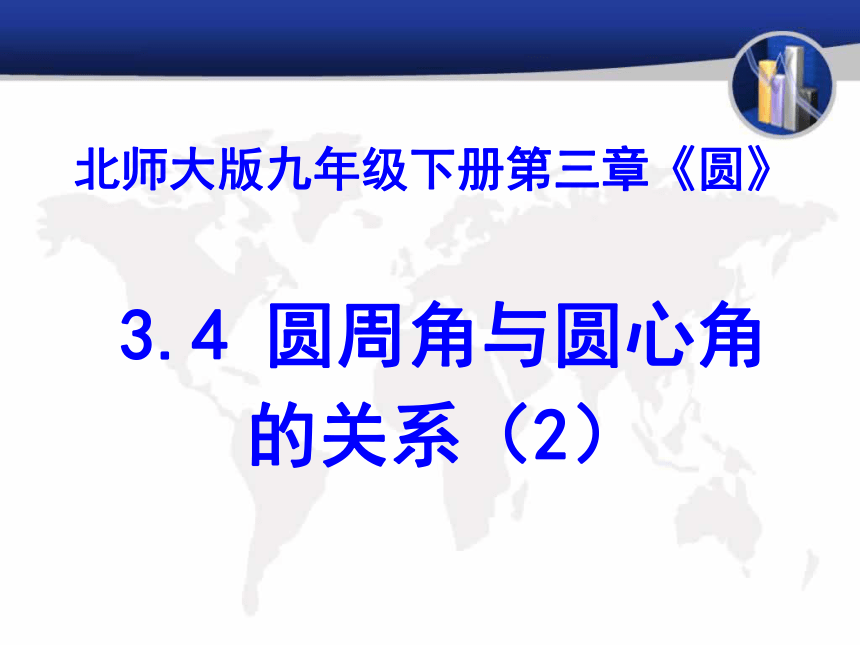 北师大版九年级下册第三章《圆》

3.4 圆周角与圆心角的关系（2）